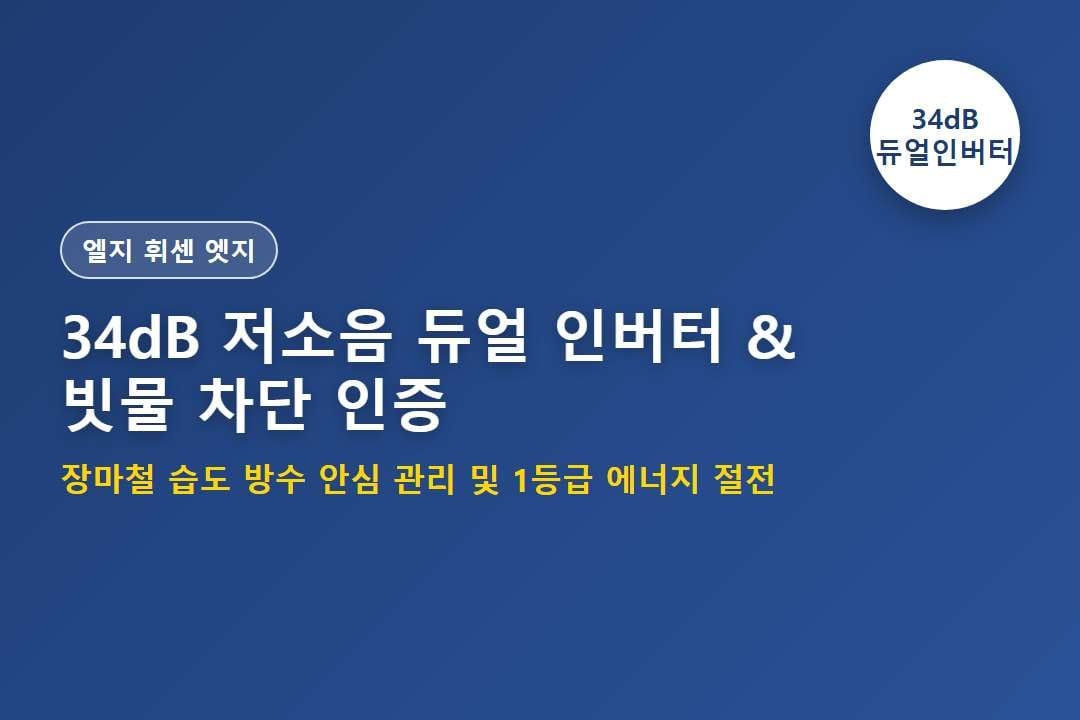 34dB
듀얼인버터

엘지 휘센 엣지

34dB 저소음 듀얼 인버터 &
빗물 차단 인증

장마철 습도 방수 안심 관리 및 1등급 에너지 절전